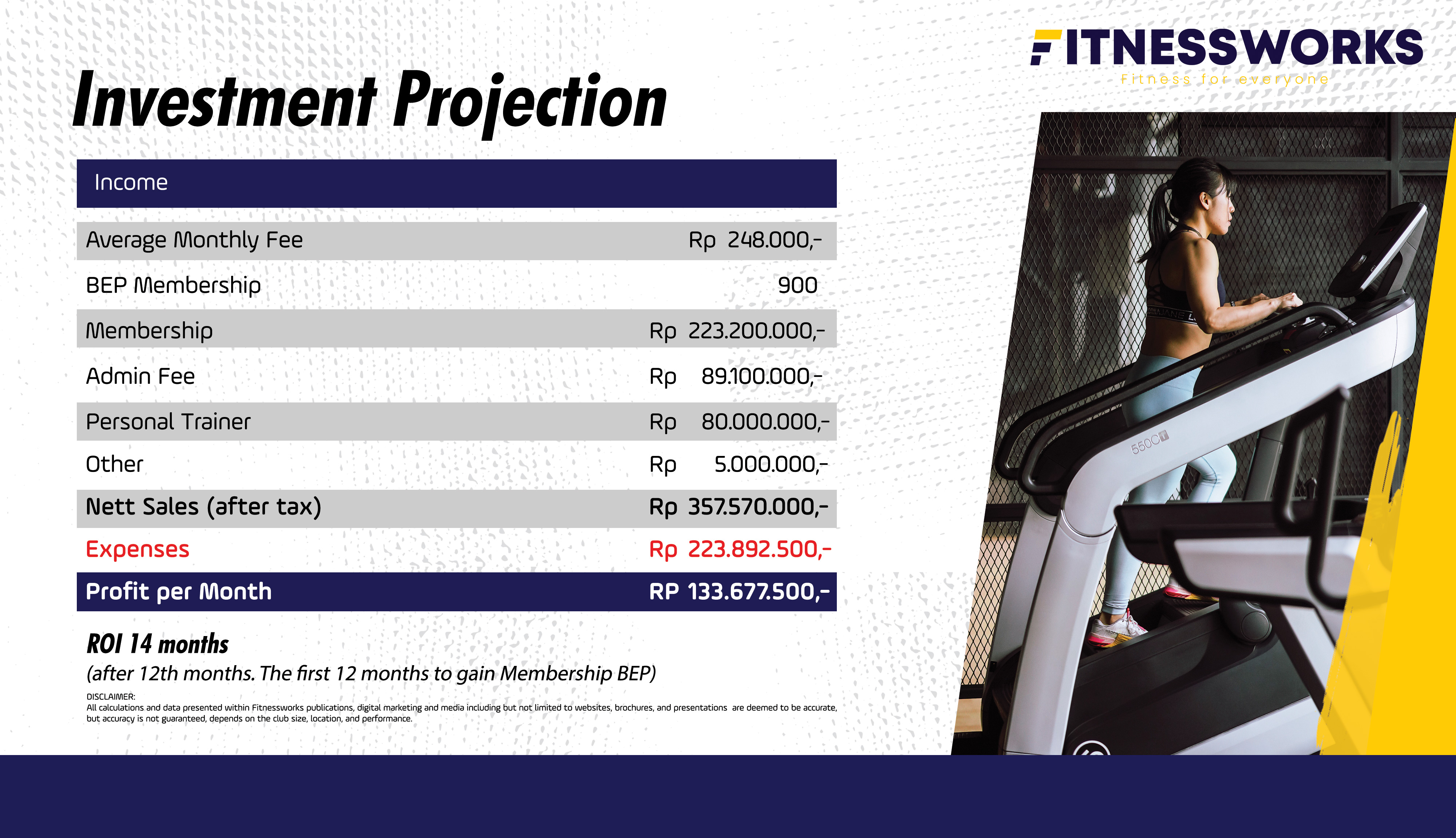 FITNESSWORKS
Fitness for everyone

Investment Projection

| Income | |
|---|---|
| Average Monthly Fee | Rp 248.000,- |
| BEP Membership | 900 |
| Membership | Rp 223.200.000,- |
| Admin Fee | Rp 89.100.000,- |
| Personal Trainer | Rp 80.000.000,- |
| Other | Rp 5.000.000,- |
| Nett Sales (after tax) | Rp 357.570.000,- |
| Expenses | Rp 223.892.500,- |
| Profit per Month | RP 133.677.500,- |

ROI 14 months
(after 12th months. The first 12 months to gain Membership BEP)

DISCLAIMER:
All calculations and data presented within Fitnessworks publications, digital marketing and media including but not limited to websites, brochures, and presentations are deemed to be accurate, but accuracy is not guaranteed, depends on the club size, location, and performance.

550C